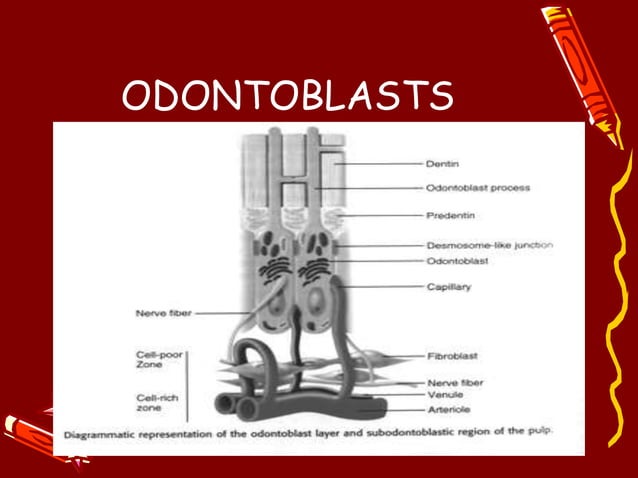 ODONTOBLASTS

Dentin
Odontoblast process
Predentin
Desmosome-like junction
Odontoblast
Capillary
Nerve fiber
Cell-poor Zone
Cell-rich zone
Fibroblast
Nerve fiber
Venule
Arteriole

Diagrammatic representation of the odontoblast layer and subodontoblastic region of the pulp.